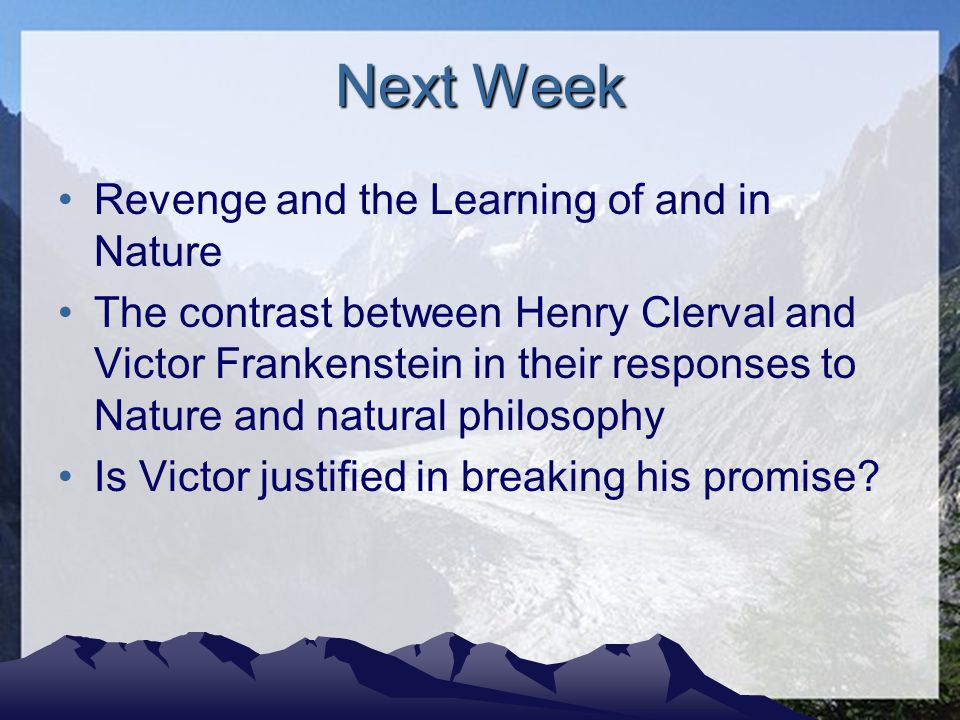 Next Week

• Revenge and the Learning of and in Nature
• The contrast between Henry Clerval and Victor Frankenstein in their responses to Nature and natural philosophy
• Is Victor justified in breaking his promise?